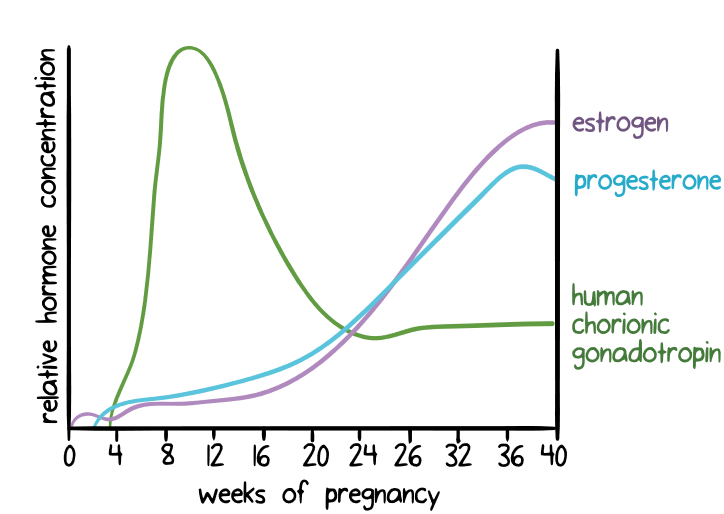 relative hormone concentration

estrogen
progesterone
human chorionic gonadotropin

0 4 8 12 16 20 24 26 32 36 40
weeks of pregnancy